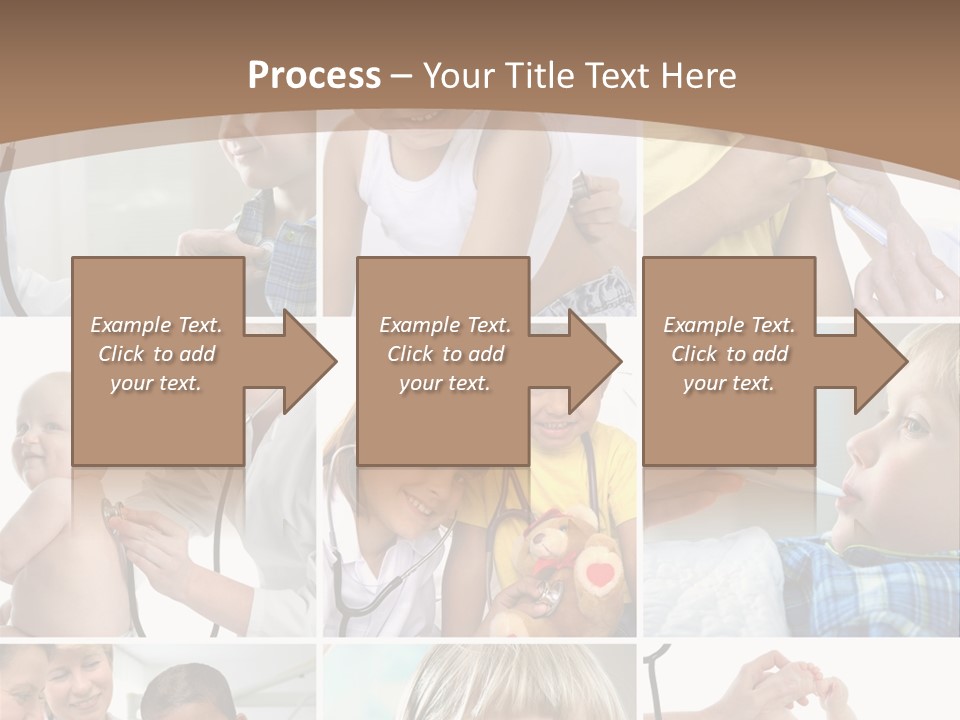 Process – Your Title Text Here

Example Text. Click to add your text.

Example Text. Click to add your text.

Example Text. Click to add your text.